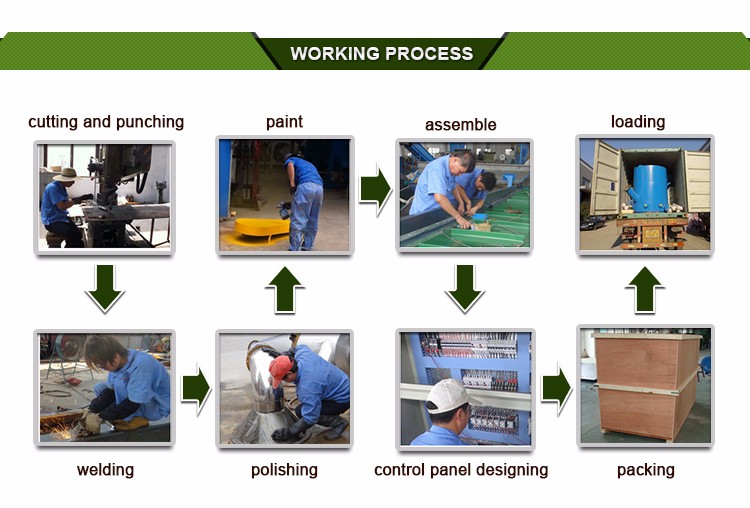 WORKING PROCESS

cutting and punching

paint

assemble

loading

welding

polishing

control panel designing

packing